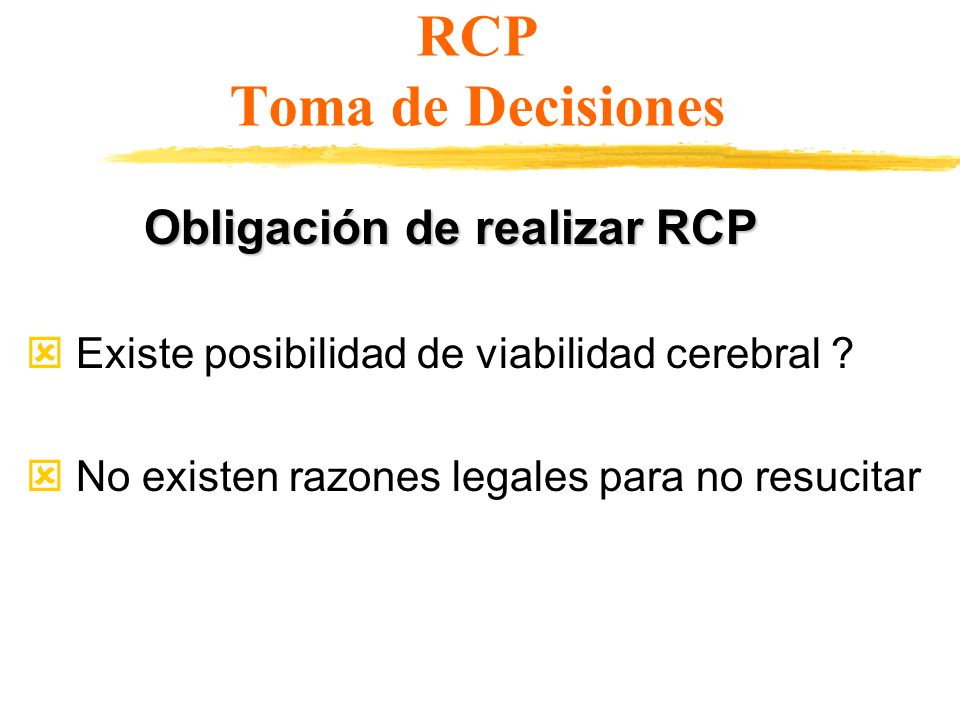 RCP
Toma de Decisiones

Obligación de realizar RCP

Existe posibilidad de viabilidad cerebral ?

No existen razones legales para no resucitar